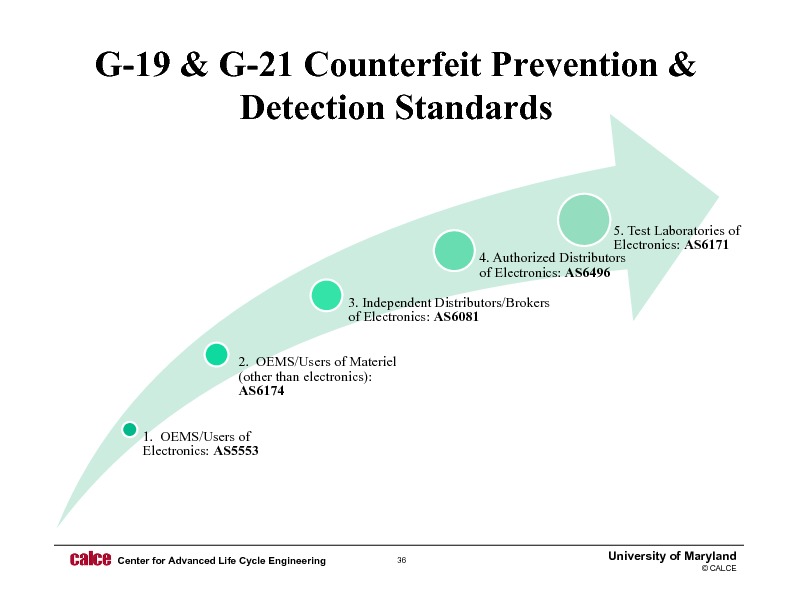 G-19 & G-21 Counterfeit Prevention & Detection Standards

1. OEMS/Users of Electronics: AS5553

2. OEMS/Users of Materiel (other than electronics): AS6174

3. Independent Distributors/Brokers of Electronics: AS6081

4. Authorized Distributors of Electronics: AS6496

5. Test Laboratories of Electronics: AS6171

calce Center for Advanced Life Cycle Engineering

36

University of Maryland
© CALCE